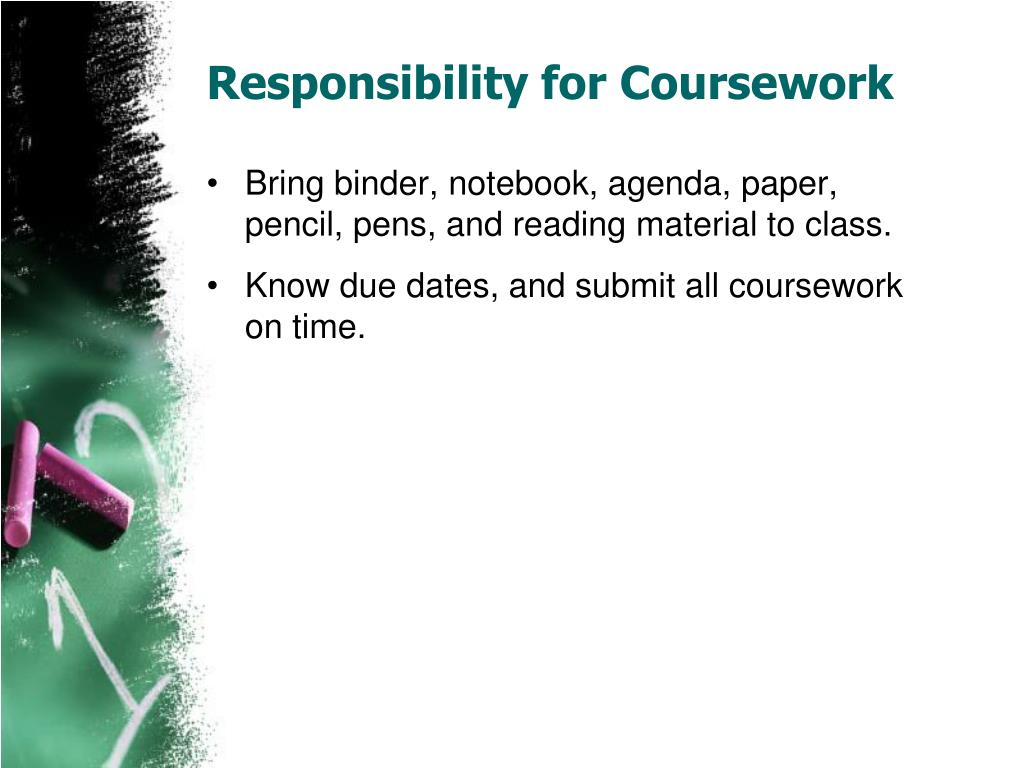 Responsibility for Coursework

• Bring binder, notebook, agenda, paper, pencil, pens, and reading material to class.

• Know due dates, and submit all coursework on time.